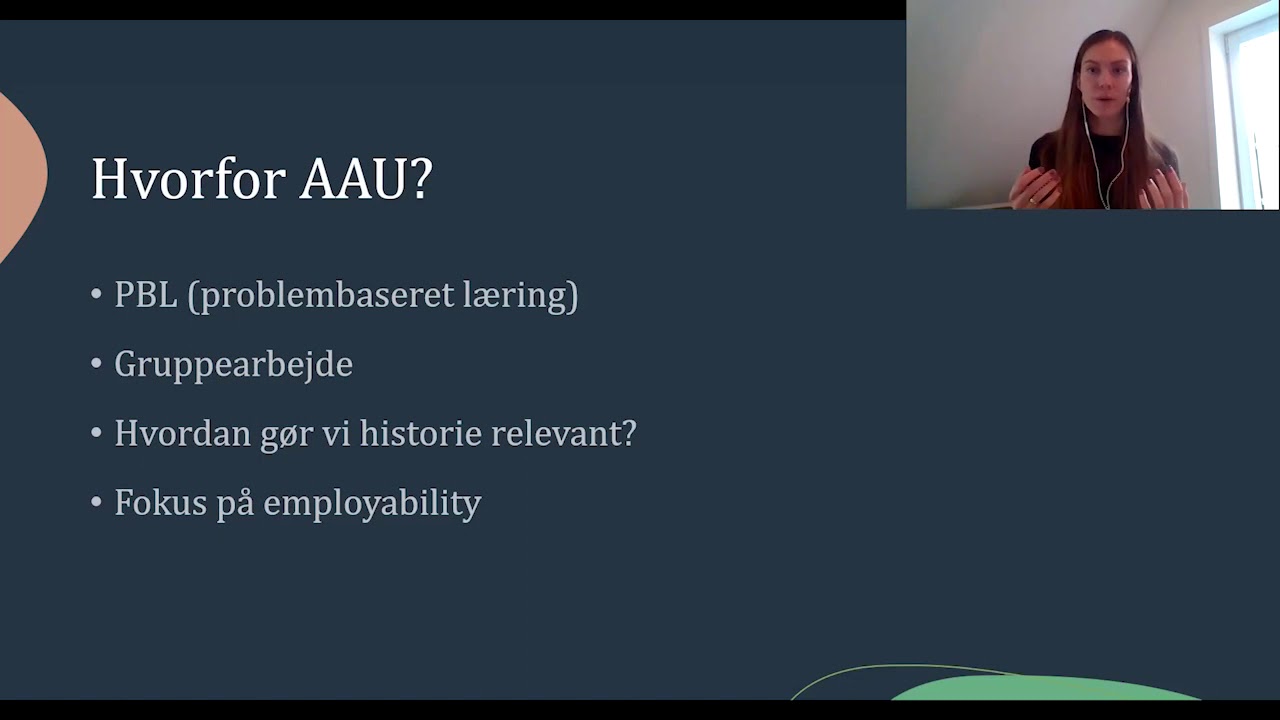 Hvorfor AAU?

• PBL (problembaseret læring)

• Gruppearbejde

• Hvordan gør vi historie relevant?

• Fokus på employability